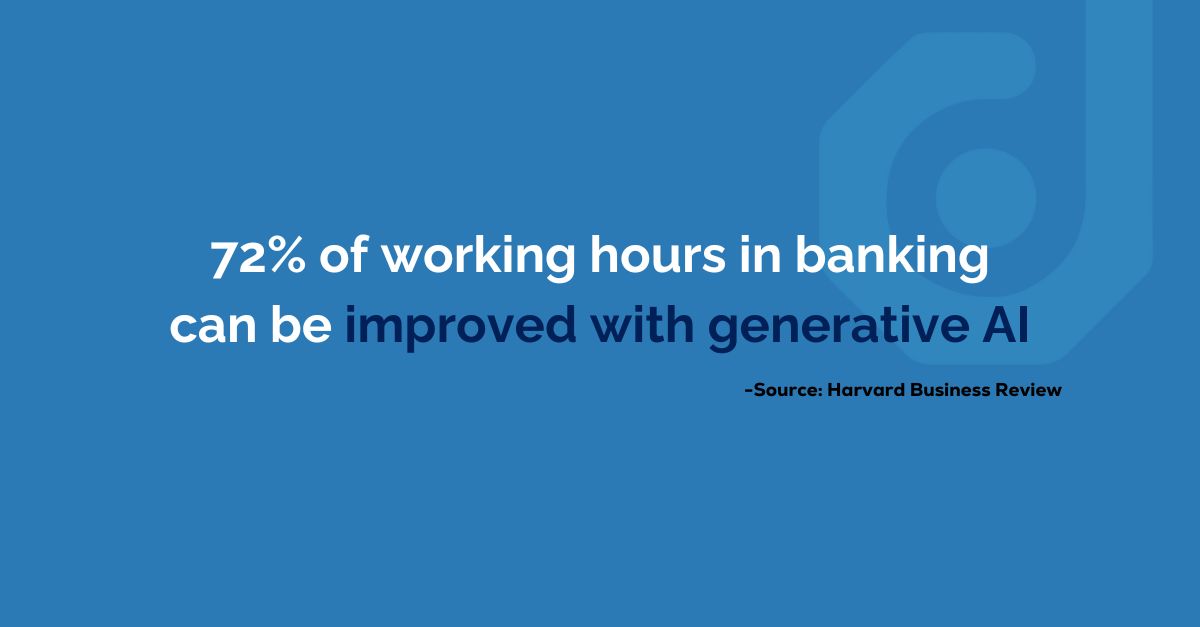 72% of working hours in banking can be improved with generative AI

-Source: Harvard Business Review